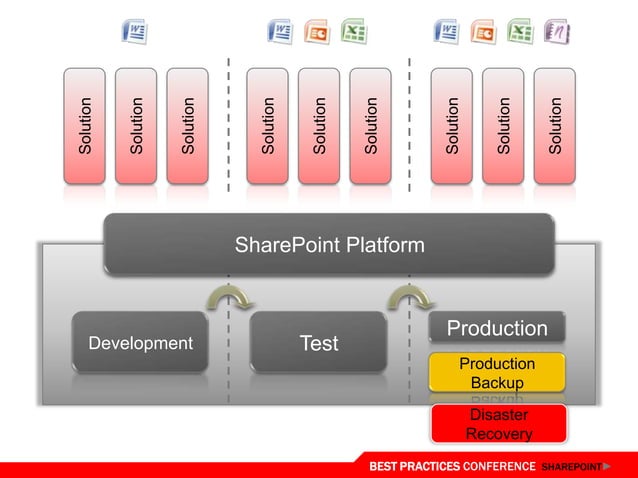 Solution Solution Solution

Solution Solution Solution

Solution Solution Solution

SharePoint Platform

Development

Test

Production

Production Backup

Disaster Recovery

BEST PRACTICES CONFERENCE SHAREPOINT